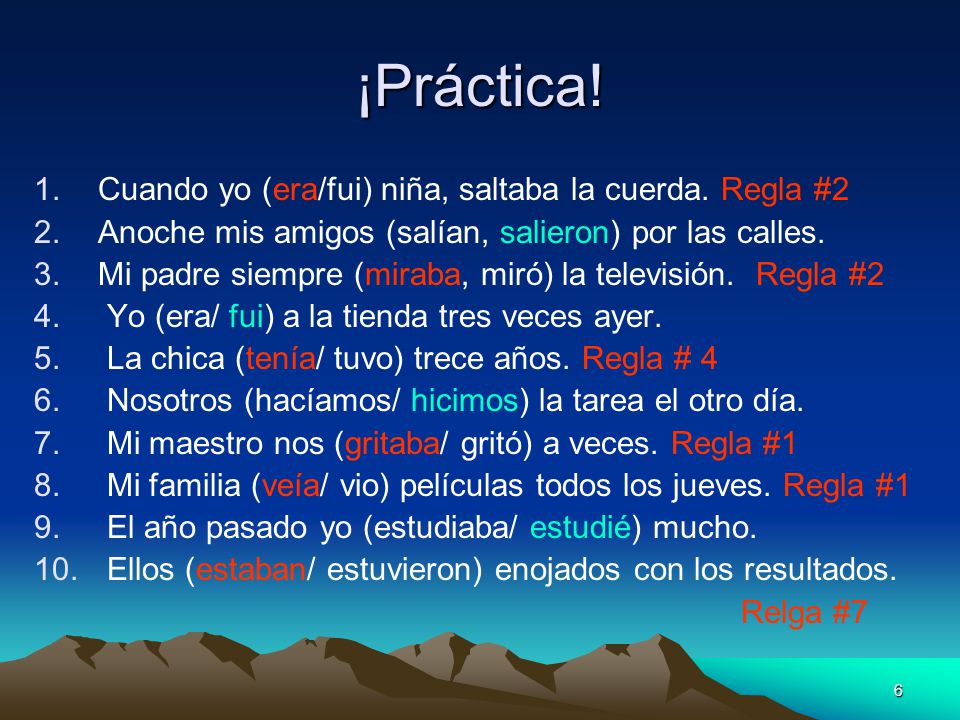 ¡Práctica!

1. Cuando yo (era/fui) niña, saltaba la cuerda. Regla #2
2. Anoche mis amigos (salían, salieron) por las calles.
3. Mi padre siempre (miraba, miró) la televisión. Regla #2
4. Yo (era/ fui) a la tienda tres veces ayer.
5. La chica (tenía/ tuvo) trece años. Regla # 4
6. Nosotros (hacíamos/ hicimos) la tarea el otro día.
7. Mi maestro nos (gritaba/ gritó) a veces. Regla #1
8. Mi familia (veía/ vio) películas todos los jueves. Regla #1
9. El año pasado yo (estudiaba/ estudié) mucho.
10. Ellos (estaban/ estuvieron) enojados con los resultados. Relga #7

6